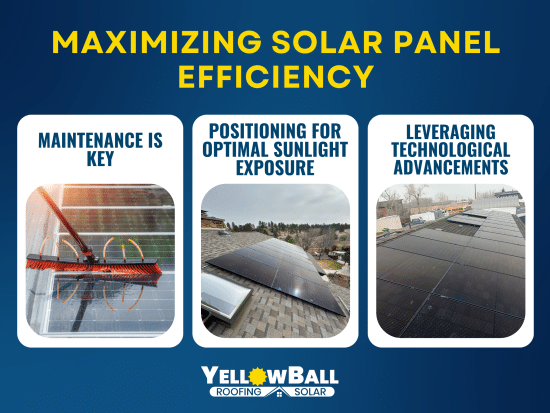 MAXIMIZING SOLAR PANEL EFFICIENCY

MAINTENANCE IS KEY

POSITIONING FOR OPTIMAL SUNLIGHT EXPOSURE

LEVERAGING TECHNOLOGICAL ADVANCEMENTS

YELLOWBALL
ROOFING SOLAR